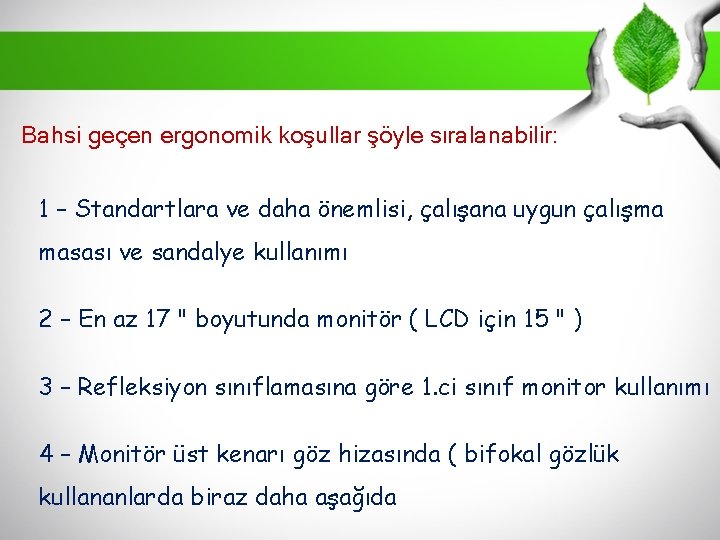 Bahsi geçen ergonomik koşullar şöyle sıralanabilir:

1 – Standartlara ve daha önemlisi, çalışana uygun çalışma masası ve sandalye kullanımı

2 – En az 17 " boyutunda monitör ( LCD için 15 " )

3 – Refleksiyon sınıflamasına göre 1.ci sınıf monitor kullanımı

4 – Monitör üst kenarı göz hizasında ( bifokal gözlük kullananlarda biraz daha aşağıda